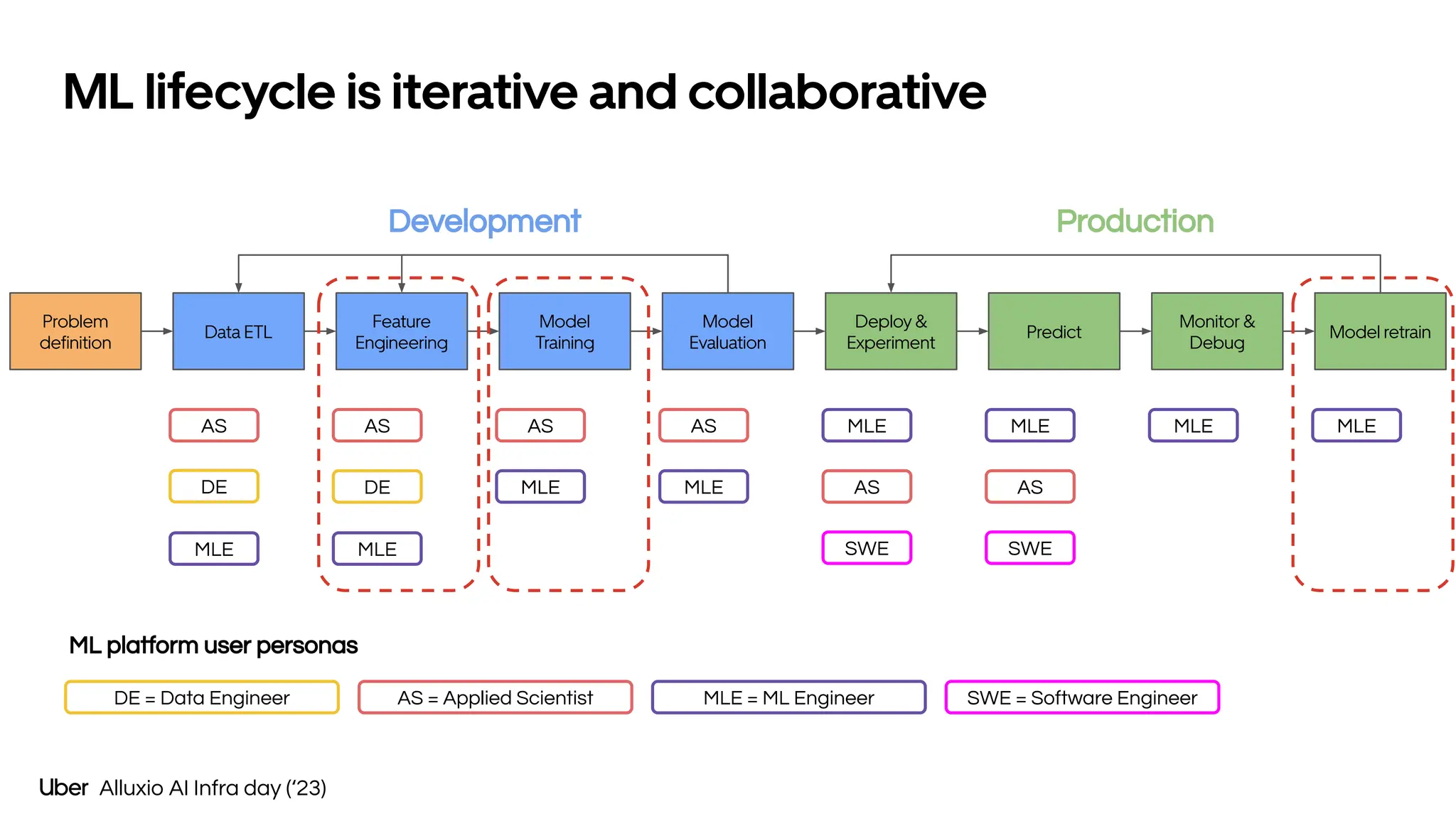 ML lifecycle is iterative and collaborative

Development

Production

Problem definition

Data ETL

Feature Engineering

Model Training

Model Evaluation

Deploy & Experiment

Predict

Monitor & Debug

Model retrain

AS
DE
MLE

AS
DE
MLE

AS
MLE

AS
MLE

MLE
AS
SWE

MLE
AS
SWE

MLE

MLE

ML platform user personas

DE = Data Engineer

AS = Applied Scientist

MLE = ML Engineer

SWE = Software Engineer

Uber Alluxio AI Infra day ('23)